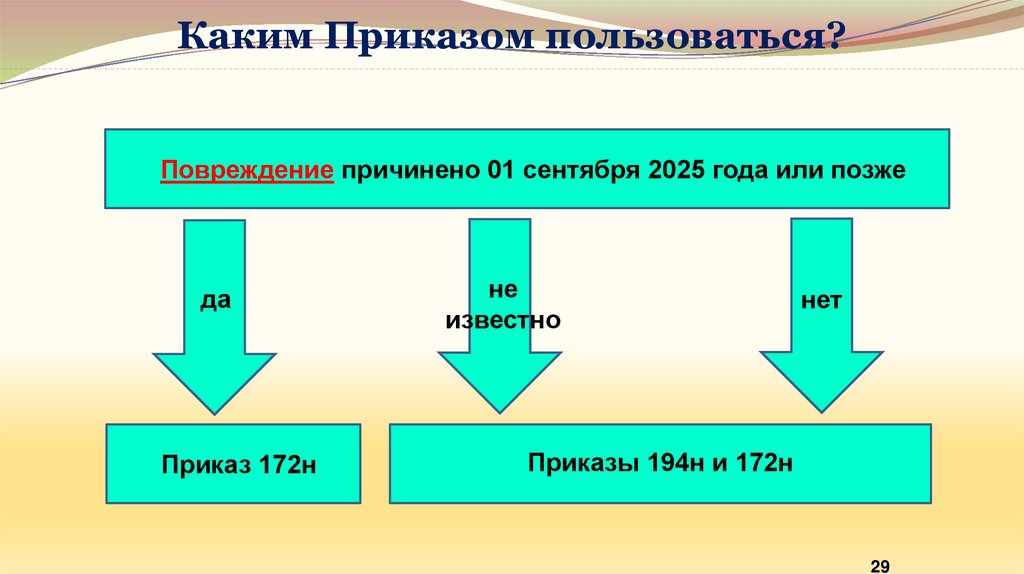 Каким Приказом пользоваться?

Повреждение причинено 01 сентября 2025 года или позже

да

не известно

нет

Приказ 172н

Приказы 194н и 172н

29